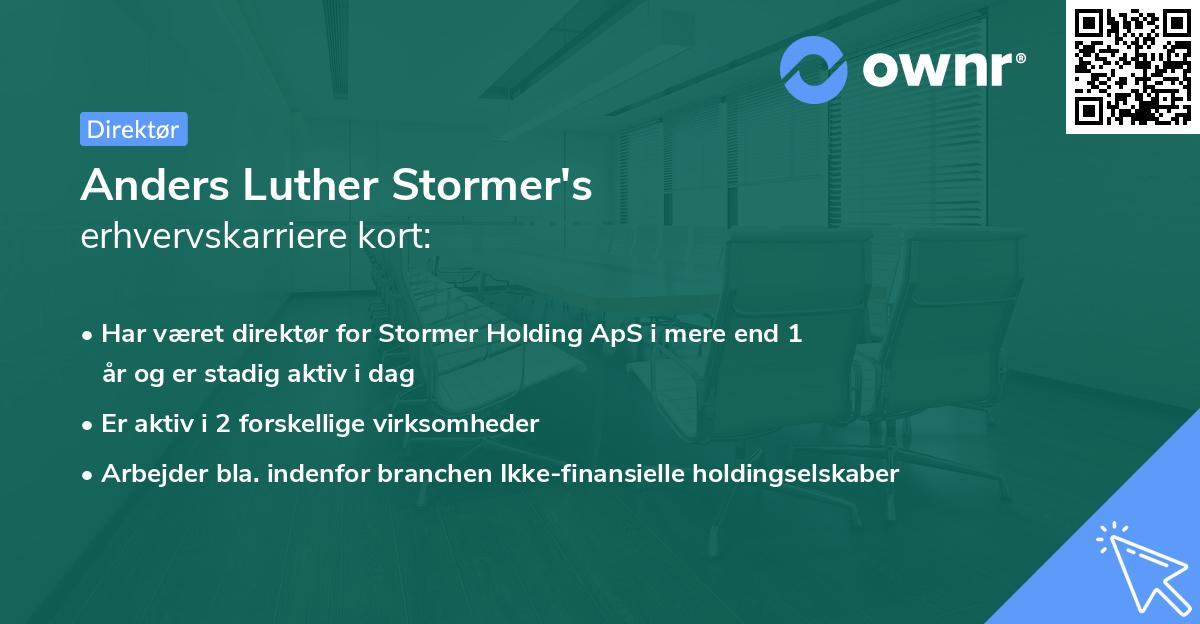 ownr®

Direktør

Anders Luther Stormer's
erhvervskarriere kort:

• Har været direktør for Stormer Holding ApS i mere end 1 år og er stadig aktiv i dag

• Er aktiv i 2 forskellige virksomheder

• Arbejder bla. indenfor branchen Ikke-finansielle holdingselskaber